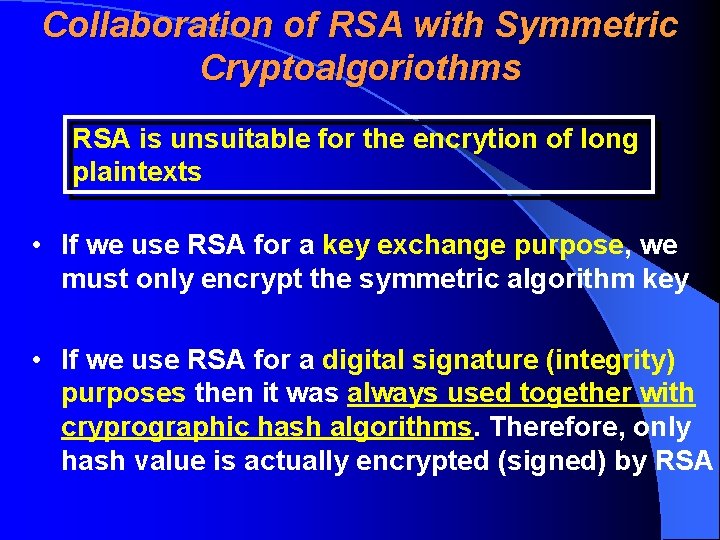 Collaboration of RSA with Symmetric Cryptoalgoriothms

RSA is unsuitable for the encrytion of long plaintexts

• If we use RSA for a key exchange purpose, we must only encrypt the symmetric algorithm key

• If we use RSA for a digital signature (integrity) purposes then it was always used together with cryprographic hash algorithms. Therefore, only hash value is actually encrypted (signed) by RSA